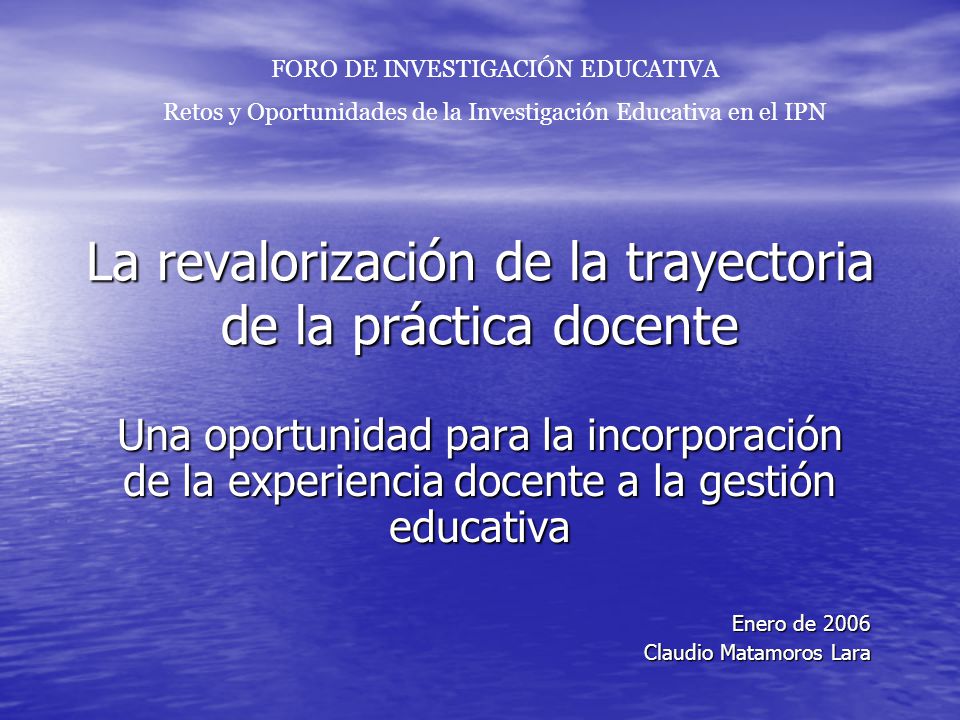 FORO DE INVESTIGACIÓN EDUCATIVA

Retos y Oportunidades de la Investigación Educativa en el IPN

La revalorización de la trayectoria de la práctica docente

Una oportunidad para la incorporación de la experiencia docente a la gestión educativa

Enero de 2006
Claudio Matamoros Lara